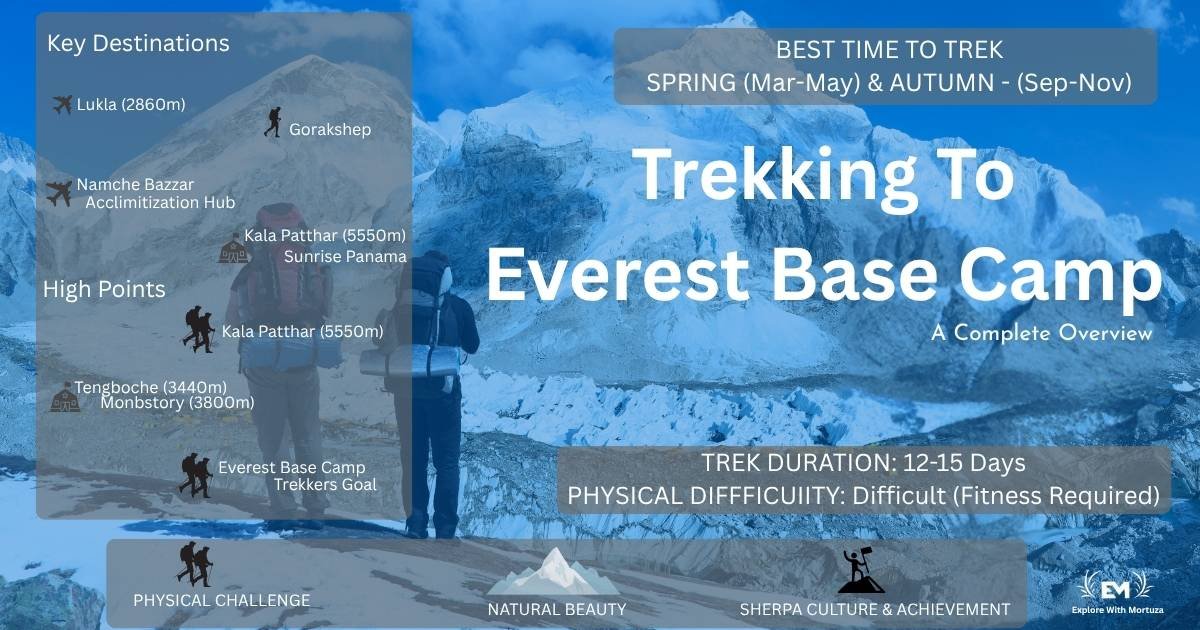 Key Destinations

Lukla (2860m)

Gorakshep

Namche Bazzar
Acclimitization Hub

Kala Patthar (5550m)
Sunrise Panama

High Points

Kala Patthar (5550m)

Tengboche (3440m)
Monbstory (3800m)

Everest Base Camp
Trekkers Goal

BEST TIME TO TREK
SPRING (Mar-May) & AUTUMN - (Sep-Nov)

Trekking To
Everest Base Camp

A Complete Overview

TREK DURATION: 12-15 Days
PHYSICAL DIFFFICUIITY: Difficult (Fitness Required)

PHYSICAL CHALLENGE

NATURAL BEAUTY

SHERPA CULTURE & ACHIEVEMENT

EM
Explore With Mortuza